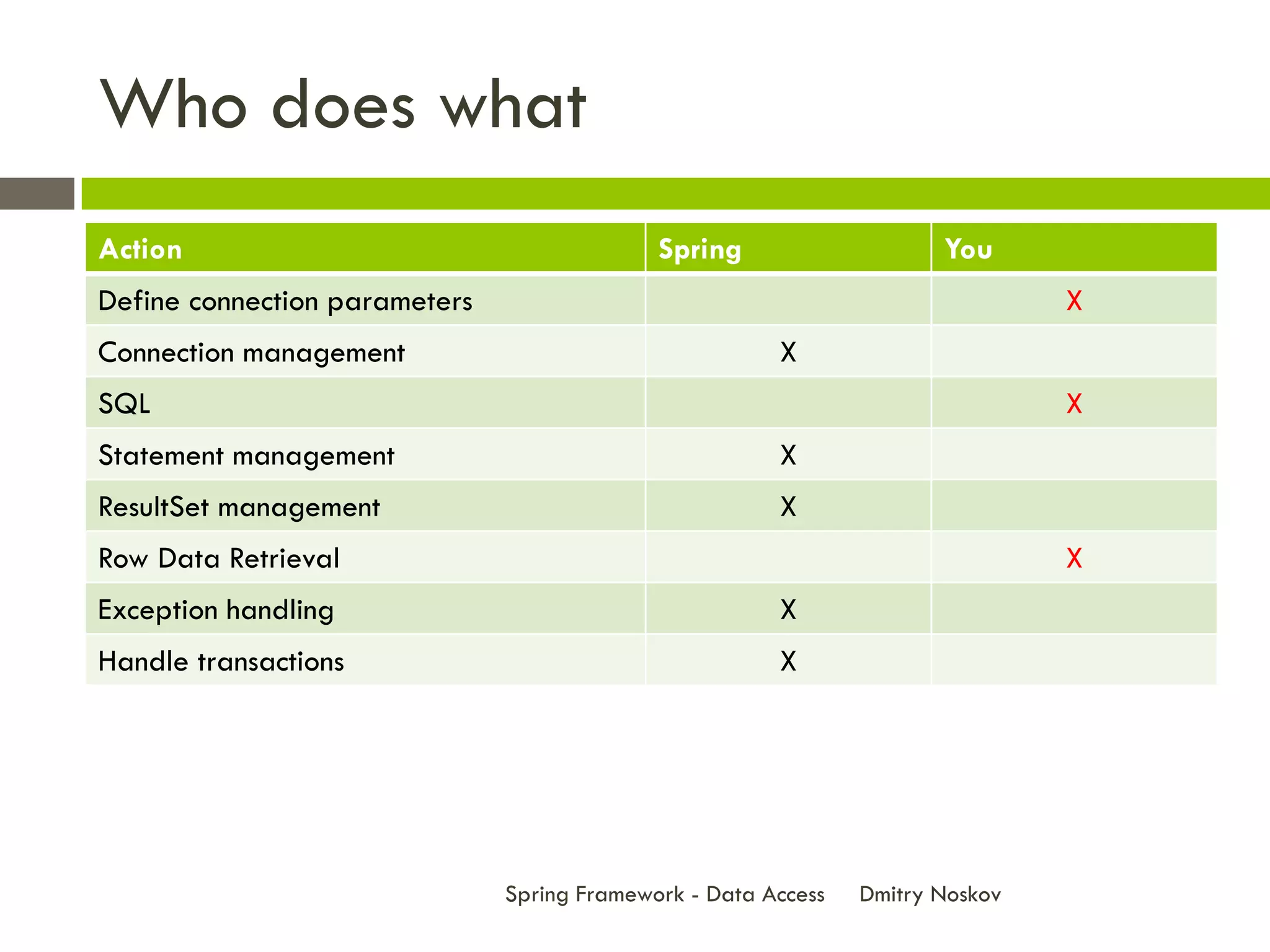 Who does what

| Action | Spring | You |
|---|---|---|
| Define connection parameters | | X |
| Connection management | X | |
| SQL | | X |
| Statement management | X | |
| ResultSet management | X | |
| Row Data Retrieval | | X |
| Exception handling | X | |
| Handle transactions | X | |

Spring Framework - Data Access Dmitry Noskov